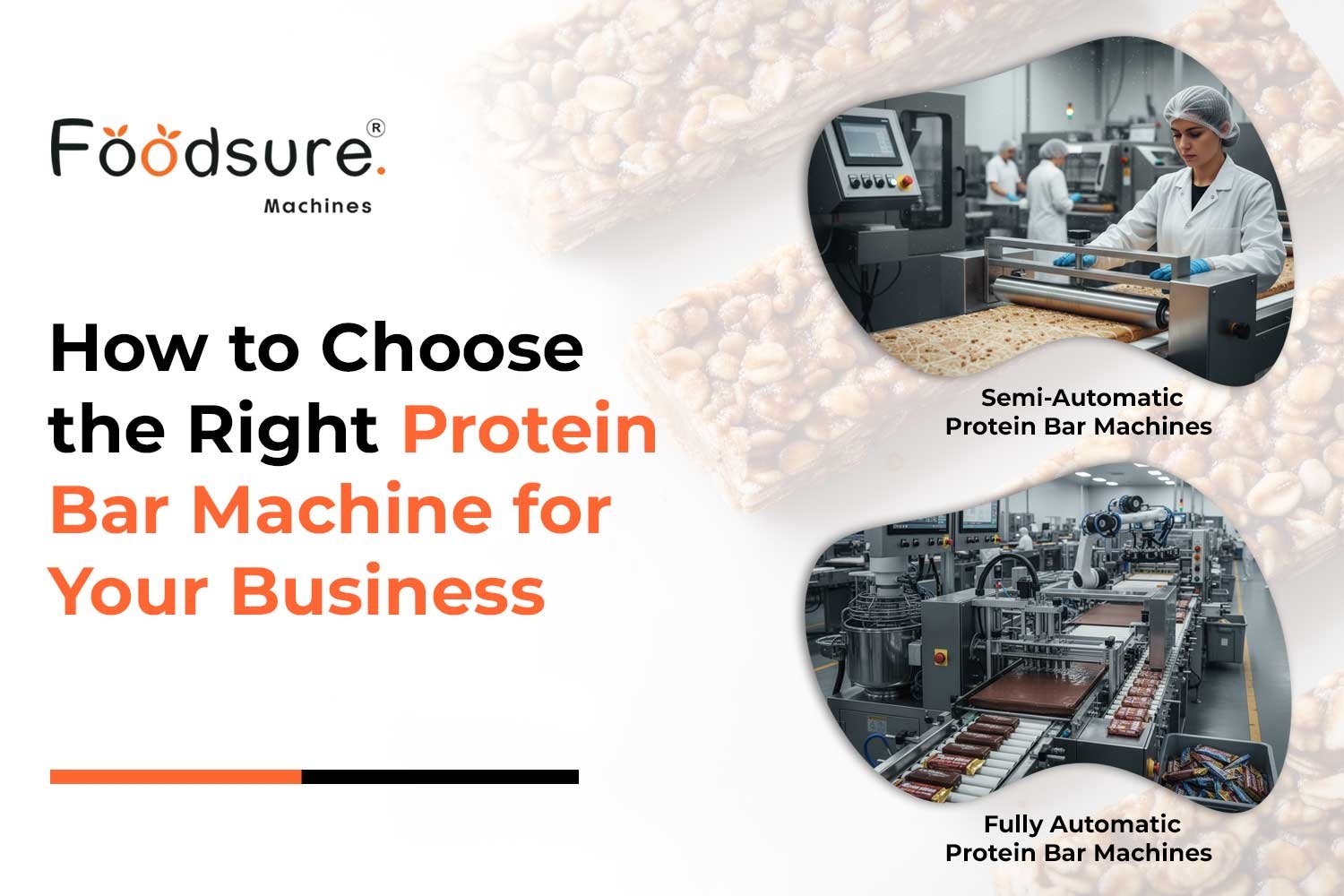 Foodsure.®
Machines

How to Choose the Right Protein Bar Machine for Your Business

Semi-Automatic Protein Bar Machines

Fully Automatic Protein Bar Machines